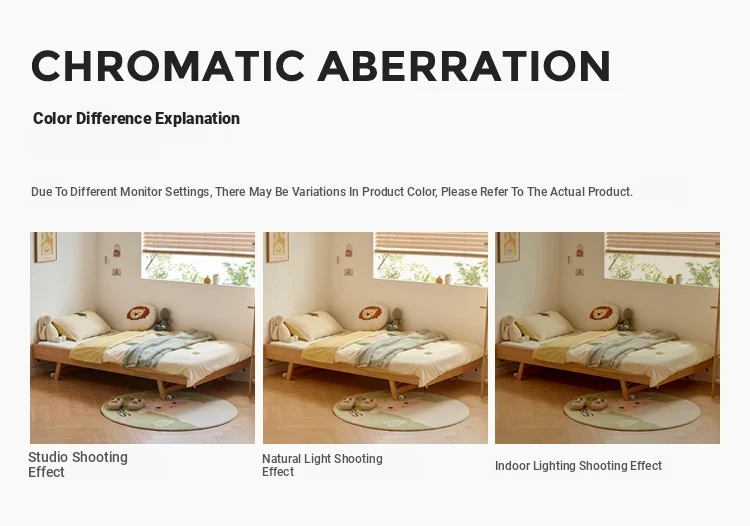 CHROMATIC ABERRATION

Color Difference Explanation

Due To Different Monitor Settings, There May Be Variations In Product Color, Please Refer To The Actual Product.

Studio Shooting Effect

Natural Light Shooting Effect

Indoor Lighting Shooting Effect